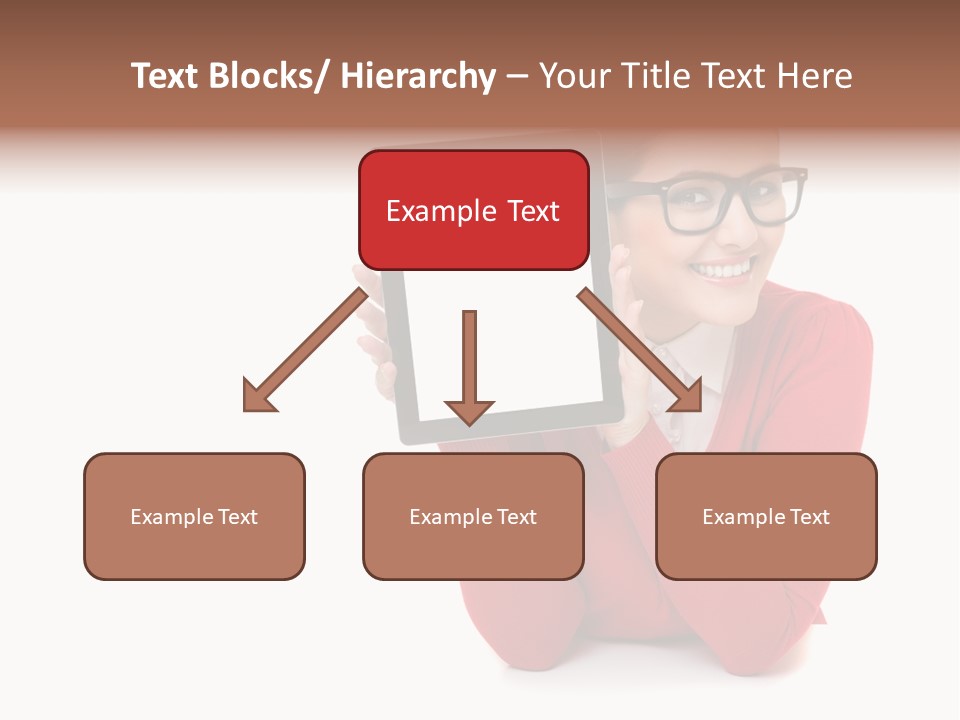 Text Blocks/ Hierarchy – Your Title Text Here

Example Text

Example Text

Example Text

Example Text